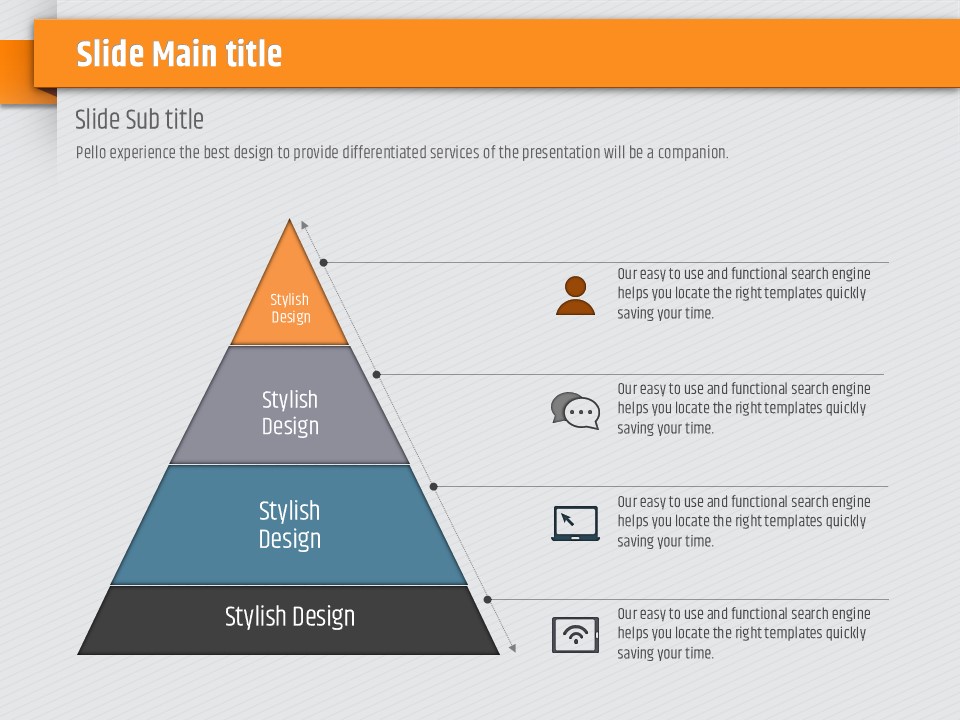 Slide Main title

Slide Sub title

Pello experience the best design to provide differentiated services of the presentation will be a companion.

Stylish Design

Stylish Design

Stylish Design

Stylish Design

Our easy to use and functional search engine helps you locate the right templates quickly saving your time.

Our easy to use and functional search engine helps you locate the right templates quickly saving your time.

Our easy to use and functional search engine helps you locate the right templates quickly saving your time.

Our easy to use and functional search engine helps you locate the right templates quickly saving your time.